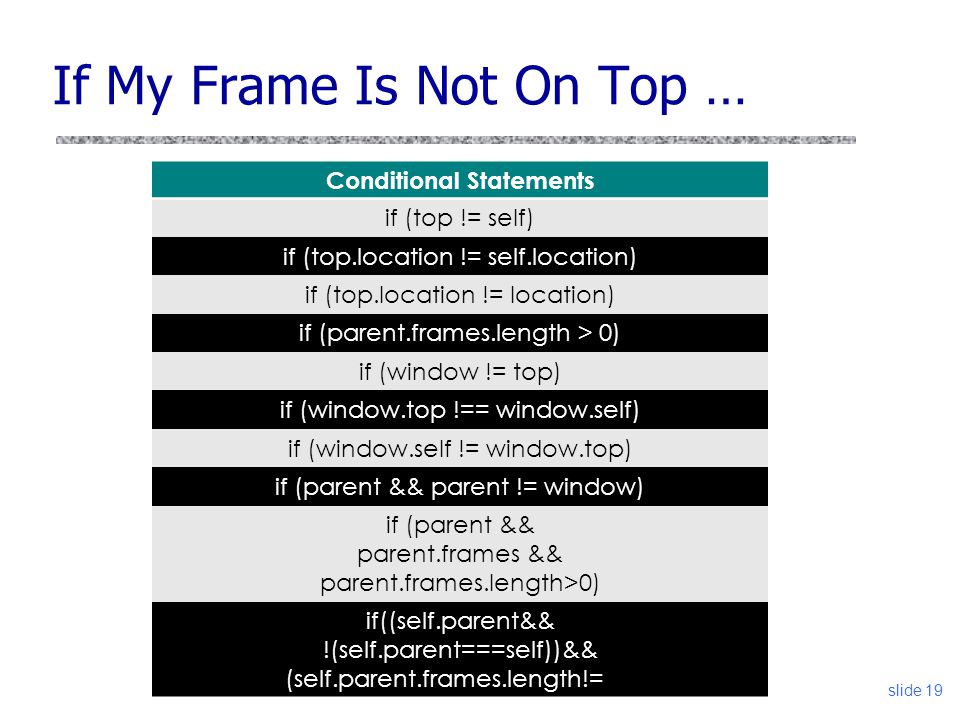 If My Frame Is Not On Top …

| Conditional Statements |
|---|
| if (top != self) |
| if (top.location != self.location) |
| if (top.location != location) |
| if (parent.frames.length > 0) |
| if (window != top) |
| if (window.top !== window.self) |
| if (window.self != window.top) |
| if (parent && parent != window) |
| if (parent && parent.frames && parent.frames.length>0) |
| if((self.parent&& !(self.parent===self))&& (self.parent.frames.length!= |

slide 19